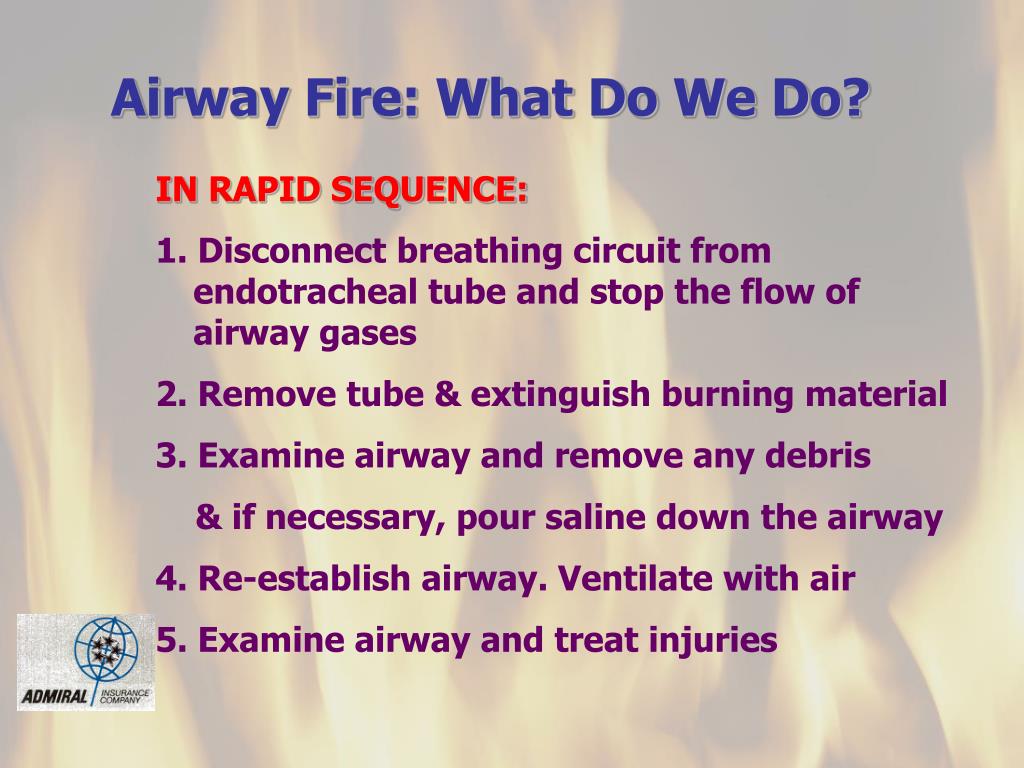 Airway Fire: What Do We Do?

IN RAPID SEQUENCE:

1. Disconnect breathing circuit from endotracheal tube and stop the flow of airway gases

2. Remove tube & extinguish burning material

3. Examine airway and remove any debris

& if necessary, pour saline down the airway

4. Re-establish airway. Ventilate with air

5. Examine airway and treat injuries

ADMIRAL INSURANCE COMPANY